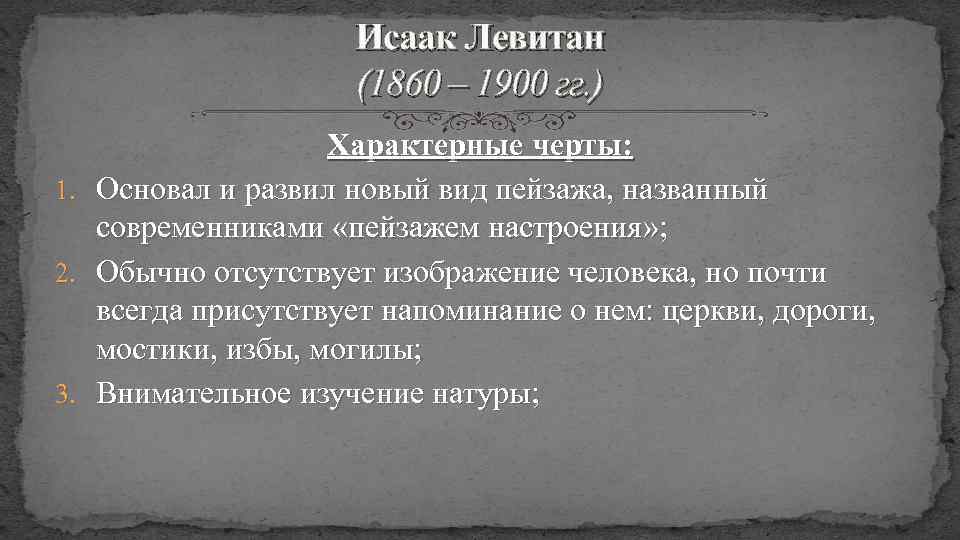 Исаак Левитан
(1860 – 1900 гг.)

Характерные черты:

1. Основал и развил новый вид пейзажа, названный современниками «пейзажем настроения»;
2. Обычно отсутствует изображение человека, но почти всегда присутствует напоминание о нем: церкви, дороги, мостики, избы, могилы;
3. Внимательное изучение натуры;